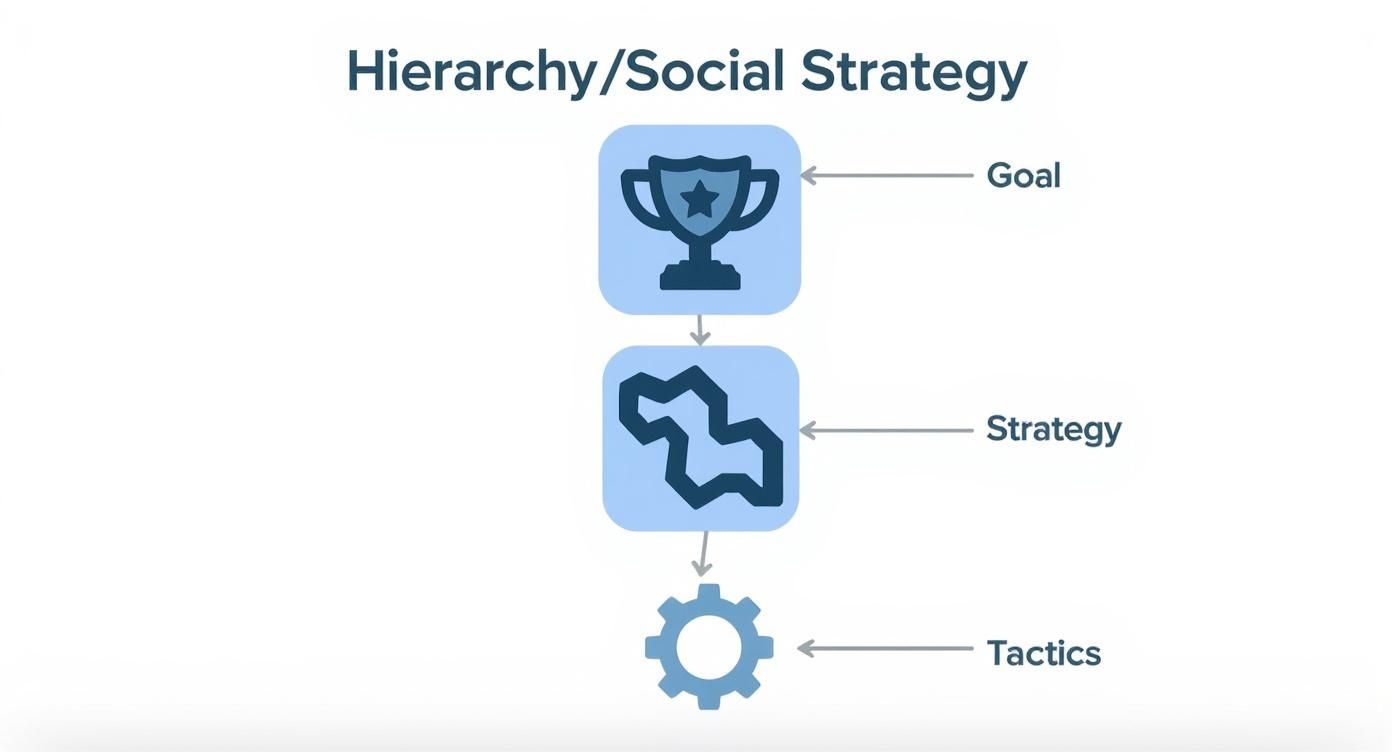 Hierarchy/Social Strategy

Goal

Strategy

Tactics